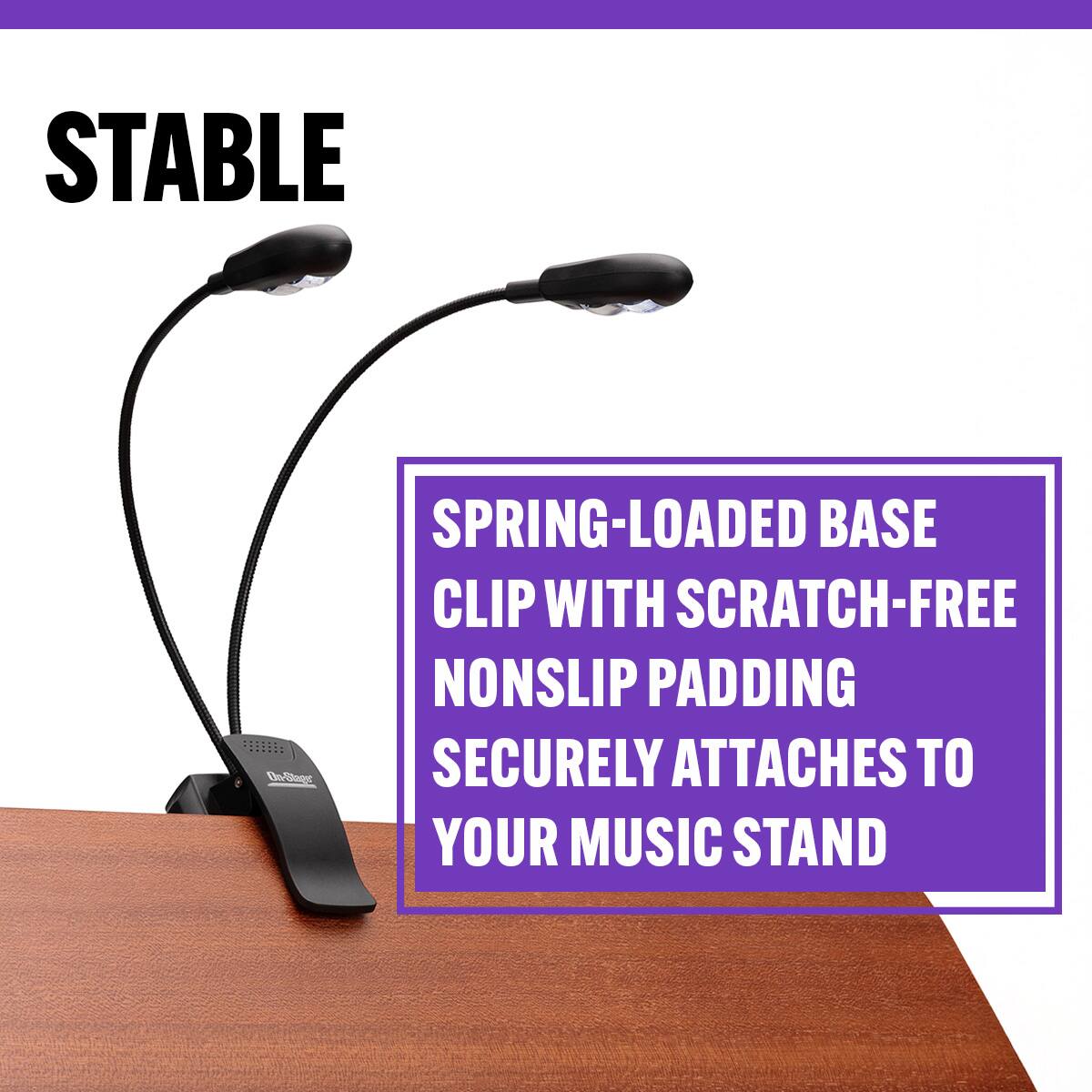 STABLE

On-Stage

SPRING-LOADED BASE CLIP WITH SCRATCH-FREE NONSLIP PADDING SECURELY ATTACHES TO YOUR MUSIC STAND